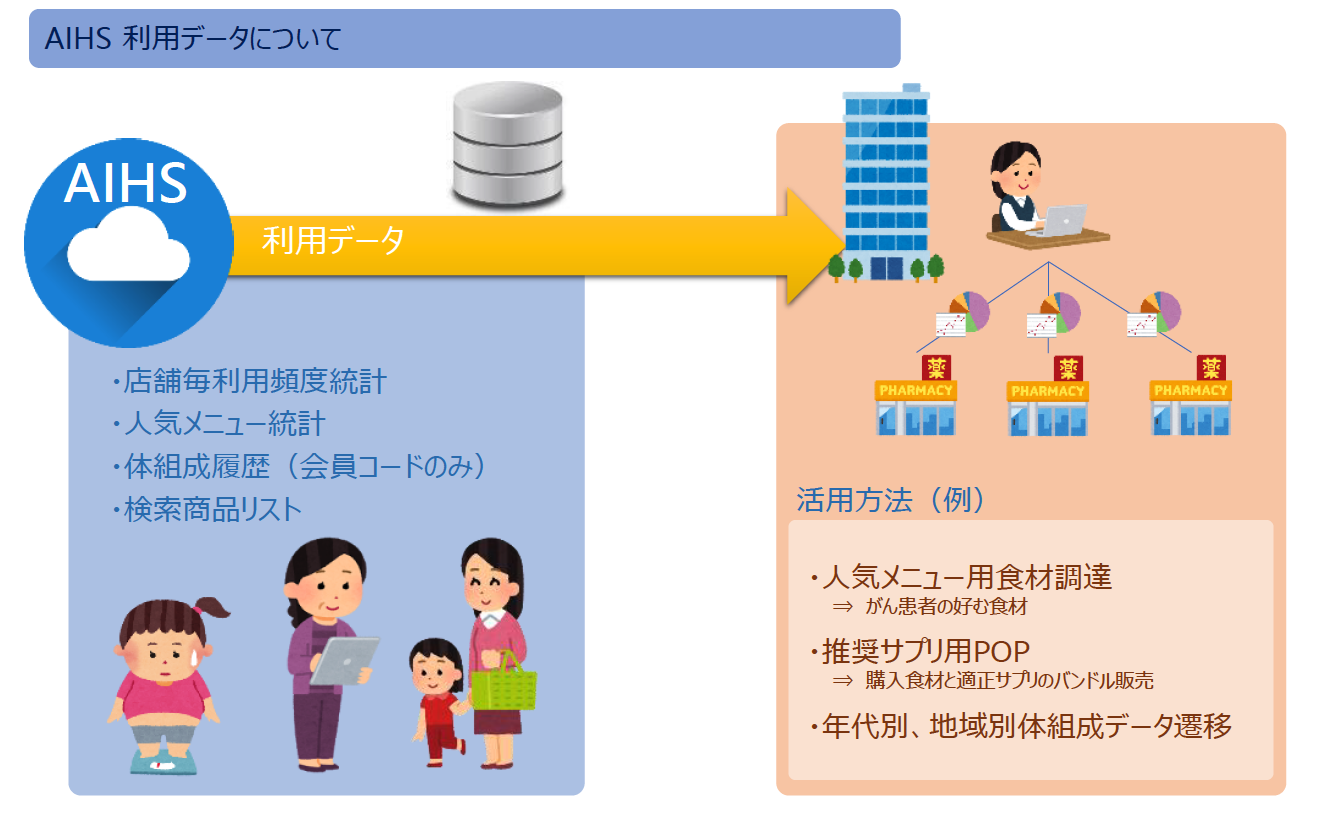 AIHS 利用データについて

AIHS

利用データ

・店舗毎利用頻度統計
・人気メニュー統計
・体組成履歴（会員コードのみ）
・検索商品リスト

薬
PHARMACY

薬
PHARMACY

薬
PHARMACY

活用方法（例）

・人気メニュー用食材調達
⇒ がん患者の好む食材

・推奨サプリ用POP
⇒ 購入食材と適正サプリのバンドル販売

・年代別、地域別体組成データ遷移